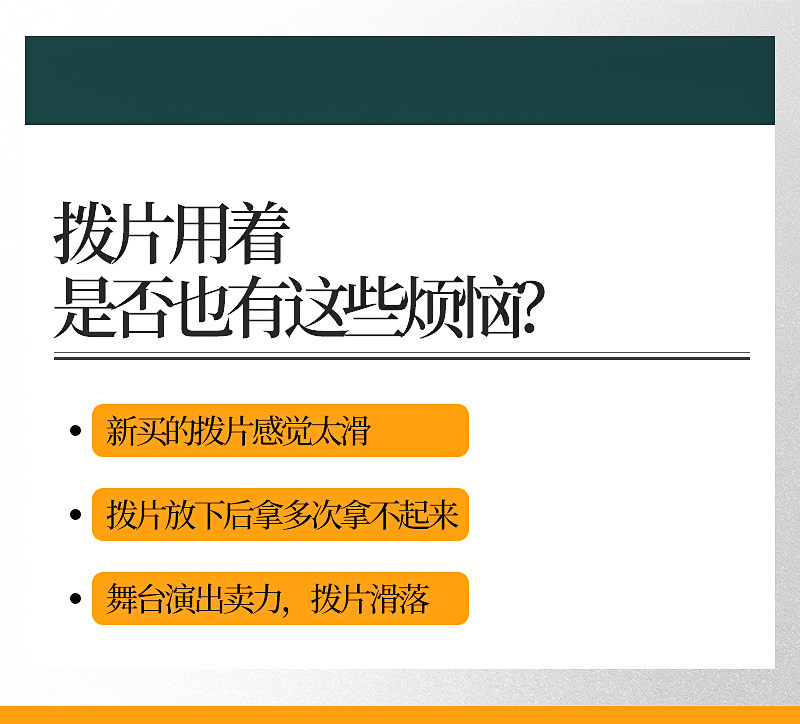 拨片用着
是否也有这些烦恼?

• 新买的拨片感觉太滑

• 拨片放下后拿多次拿不起来

• 舞台演出卖力，拨片滑落